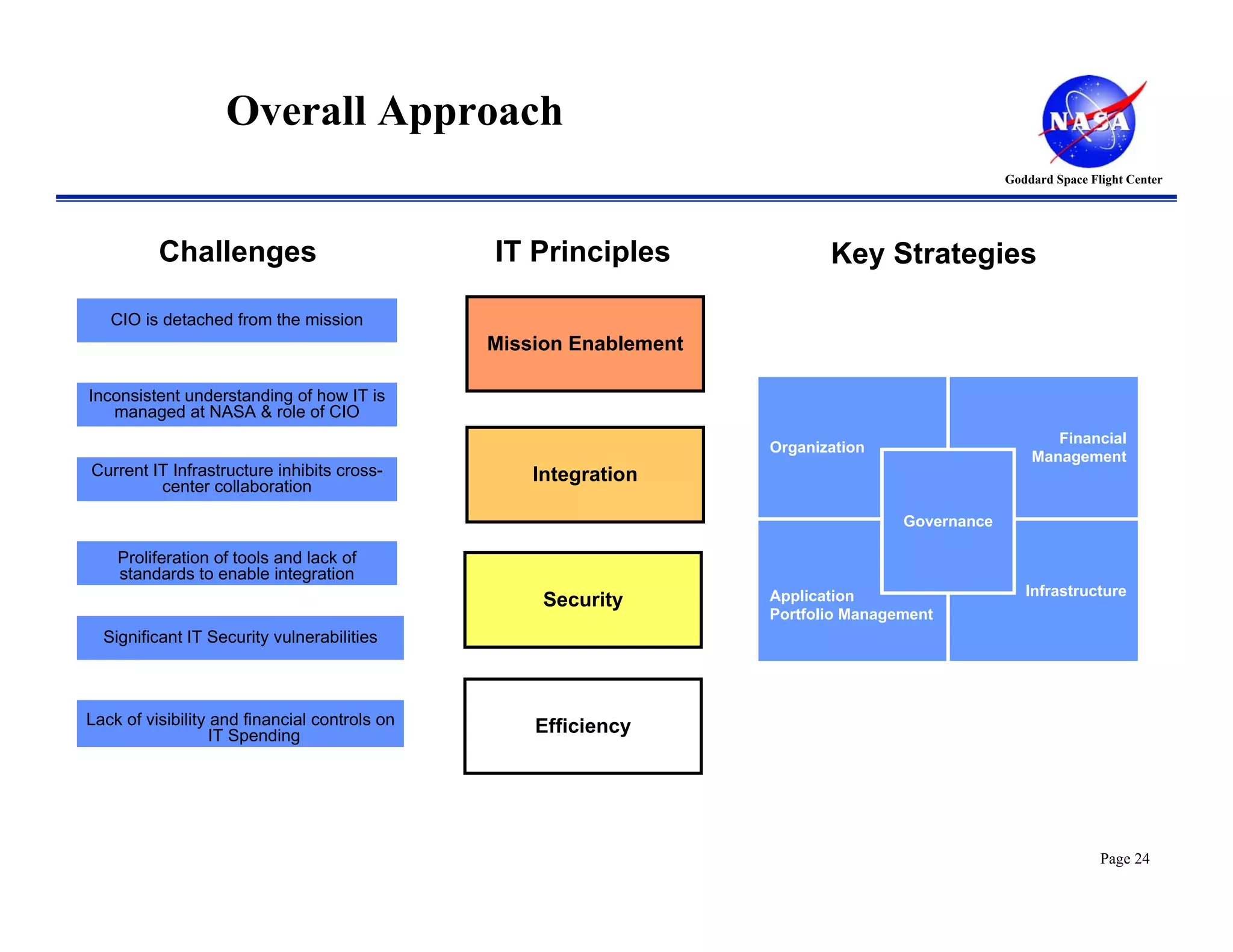 Overall Approach

NASA

Goddard Space Flight Center

Challenges

CIO is detached from the mission

Inconsistent understanding of how IT is managed at NASA & role of CIO

Current IT Infrastructure inhibits cross-center collaboration

Proliferation of tools and lack of standards to enable integration

Significant IT Security vulnerabilities

Lack of visibility and financial controls on IT Spending

IT Principles

Mission Enablement

Integration

Security

Efficiency

Key Strategies

Organization

Financial Management

Governance

Application Portfolio Management

Infrastructure

Page 24